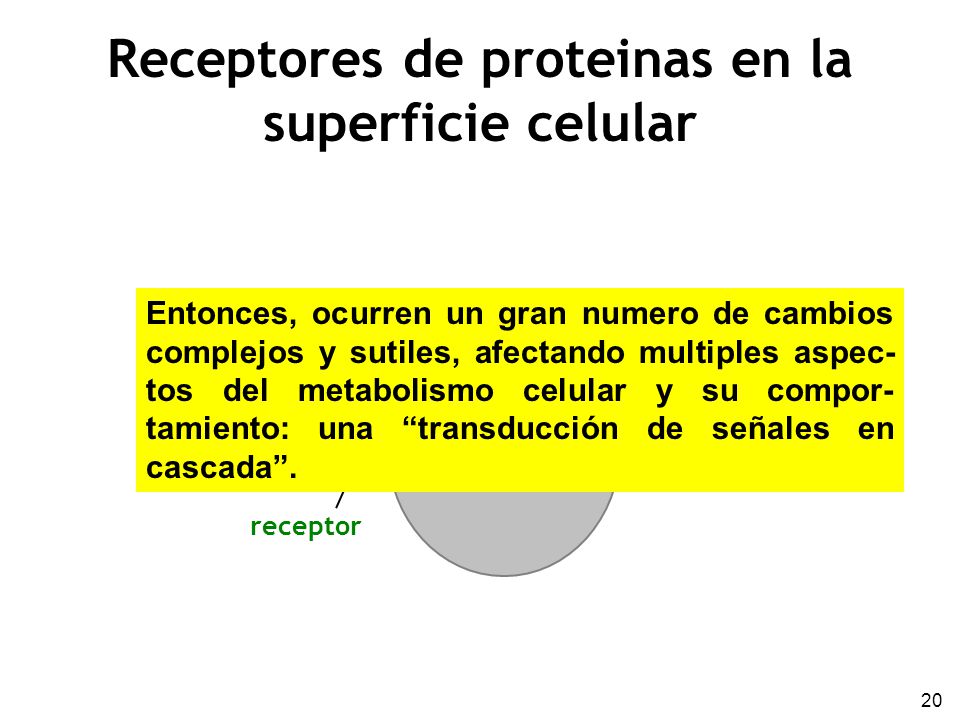 Receptores de proteinas en la superficie celular

Entonces, ocurren un gran numero de cambios complejos y sutiles, afectando multiples aspectos del metabolismo celular y su comportamiento: una “transducción de señales en cascada”.

receptor

20